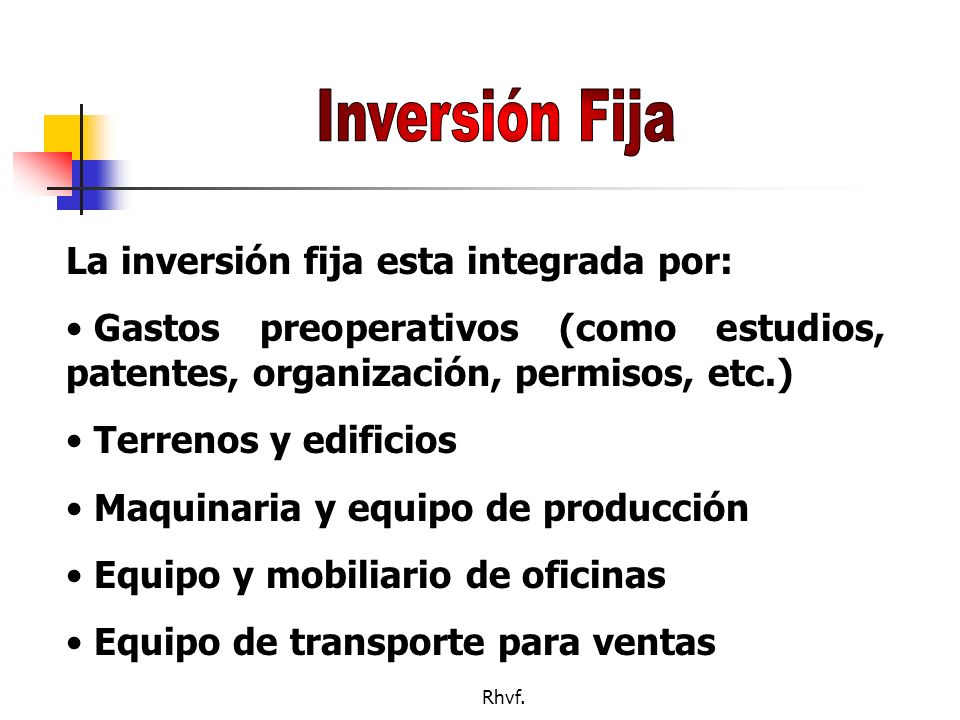 Inversión Fija

La inversión fija esta integrada por:

• Gastos preoperativos (como estudios, patentes, organización, permisos, etc.)

• Terrenos y edificios

• Maquinaria y equipo de producción

• Equipo y mobiliario de oficinas

• Equipo de transporte para ventas

Rhvf.